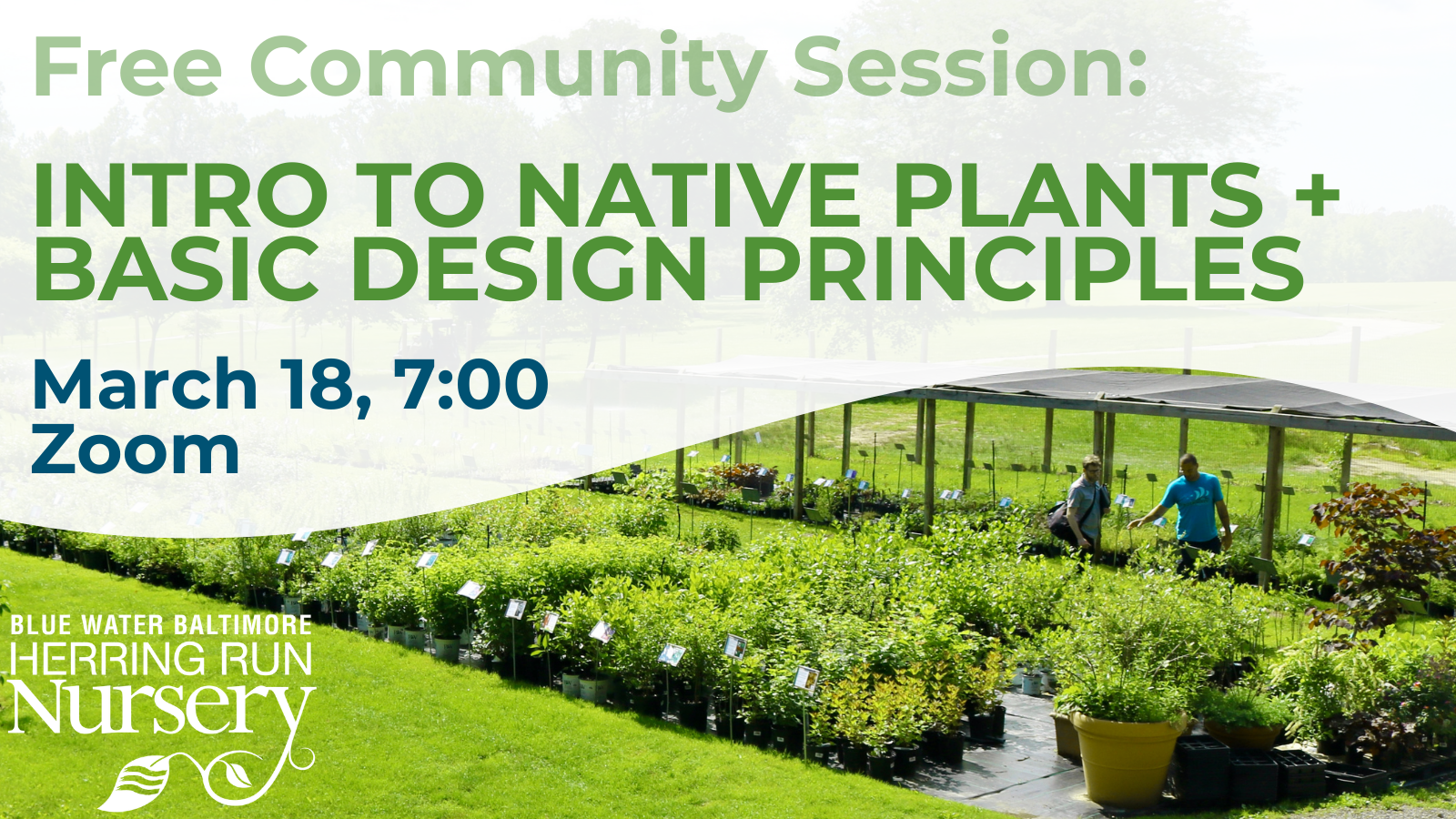 Free Community Session:

INTRO TO NATIVE PLANTS + BASIC DESIGN PRINCIPLES

March 18, 7:00
Zoom

BLUE WATER BALTIMORE
HERRING RUN
Nursery